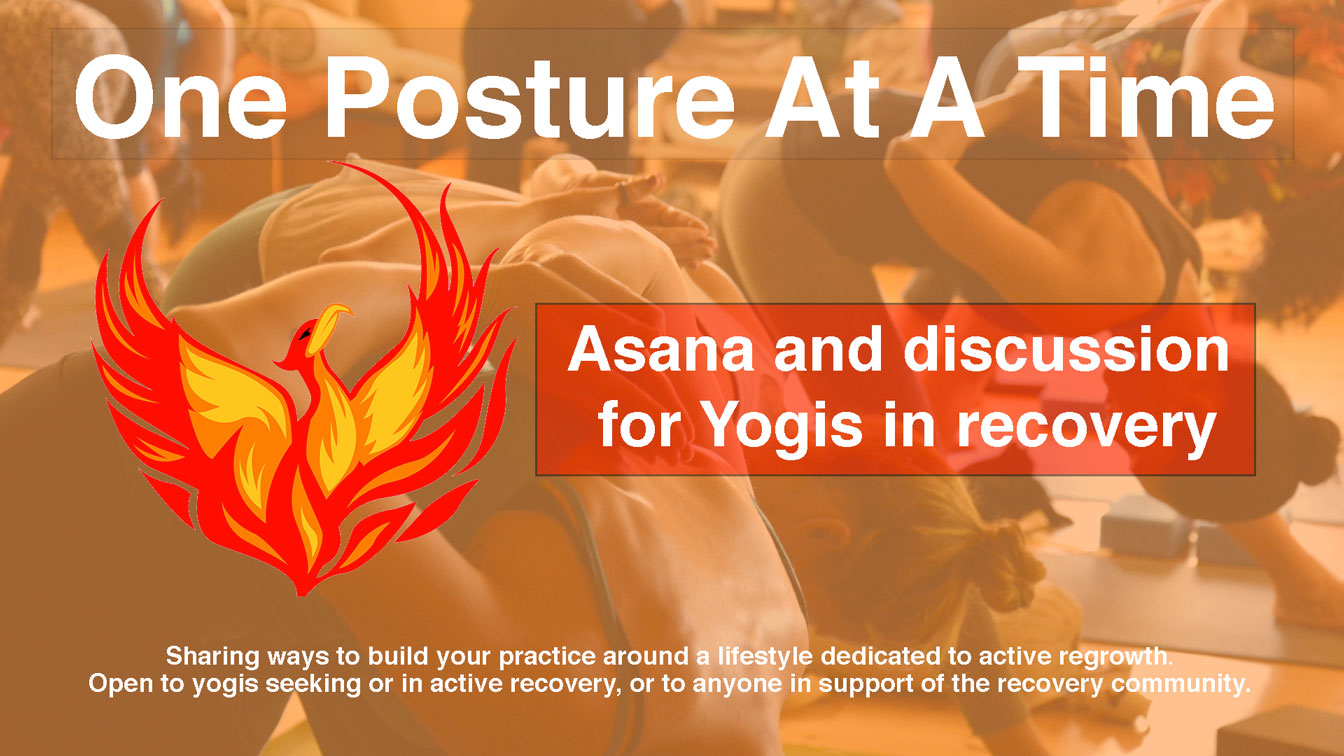 One Posture At A Time

Asana and discussion for Yogis in recovery

Sharing ways to build your practice around a lifestyle dedicated to active regrowth. Open to yogis seeking or in active recovery, or to anyone in support of the recovery community.